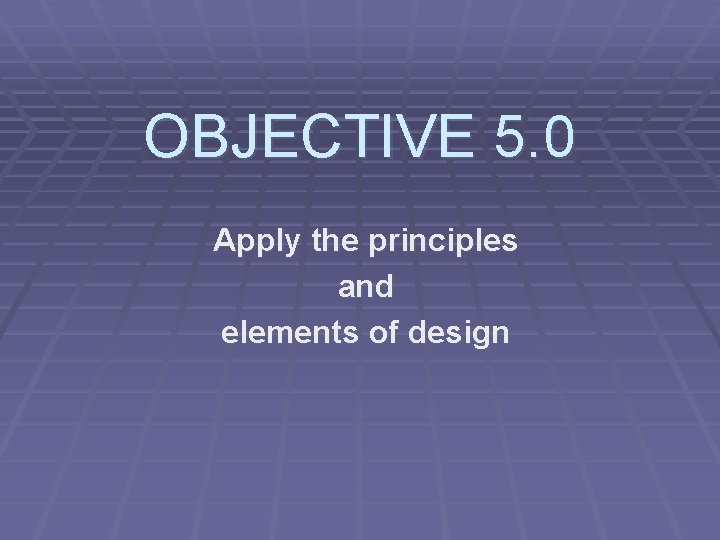 OBJECTIVE 5.0

Apply the principles and elements of design